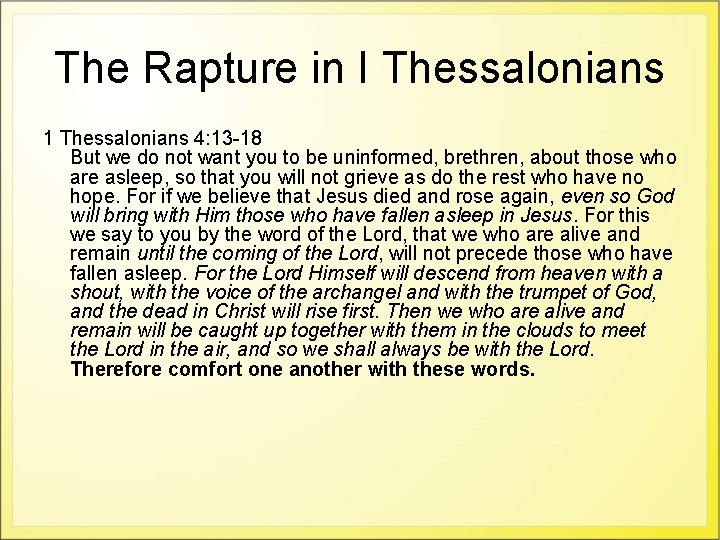 The Rapture in I Thessalonians

1 Thessalonians 4:13-18

But we do not want you to be uninformed, brethren, about those who are asleep, so that you will not grieve as do the rest who have no hope. For if we believe that Jesus died and rose again, even so God will bring with Him those who have fallen asleep in Jesus. For this we say to you by the word of the Lord, that we who are alive and remain until the coming of the Lord, will not precede those who have fallen asleep. For the Lord Himself will descend from heaven with a shout, with the voice of the archangel and with the trumpet of God, and the dead in Christ will rise first. Then we who are alive and remain will be caught up together with them in the clouds to meet the Lord in the air, and so we shall always be with the Lord. Therefore comfort one another with these words.